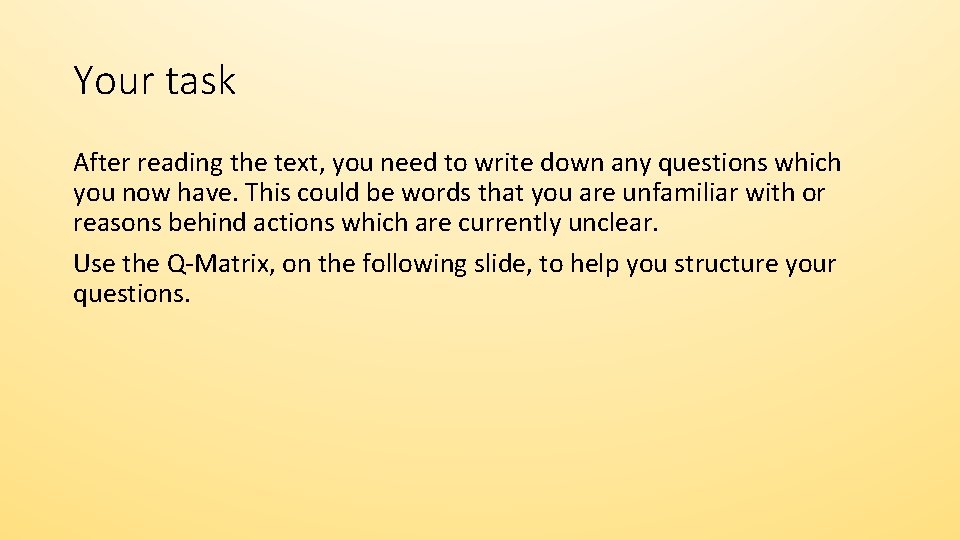 Your task

After reading the text, you need to write down any questions which you now have. This could be words that you are unfamiliar with or reasons behind actions which are currently unclear.

Use the Q-Matrix, on the following slide, to help you structure your questions.